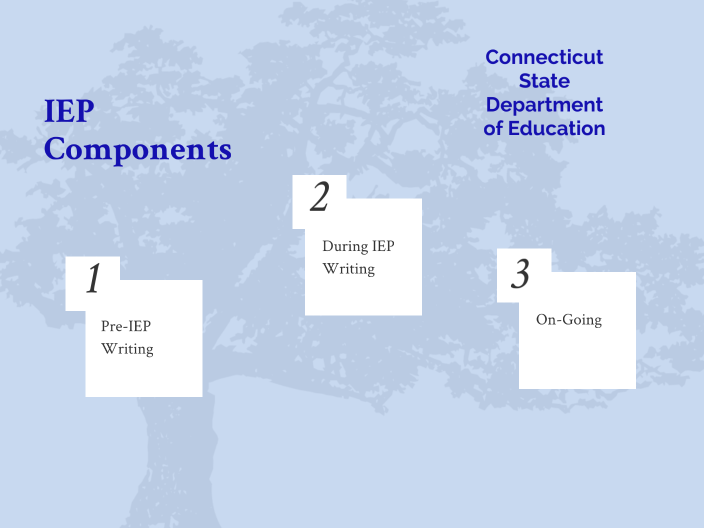 IEP Components

Connecticut State Department of Education

1

Pre-IEP Writing

2

During IEP Writing

3

On-Going